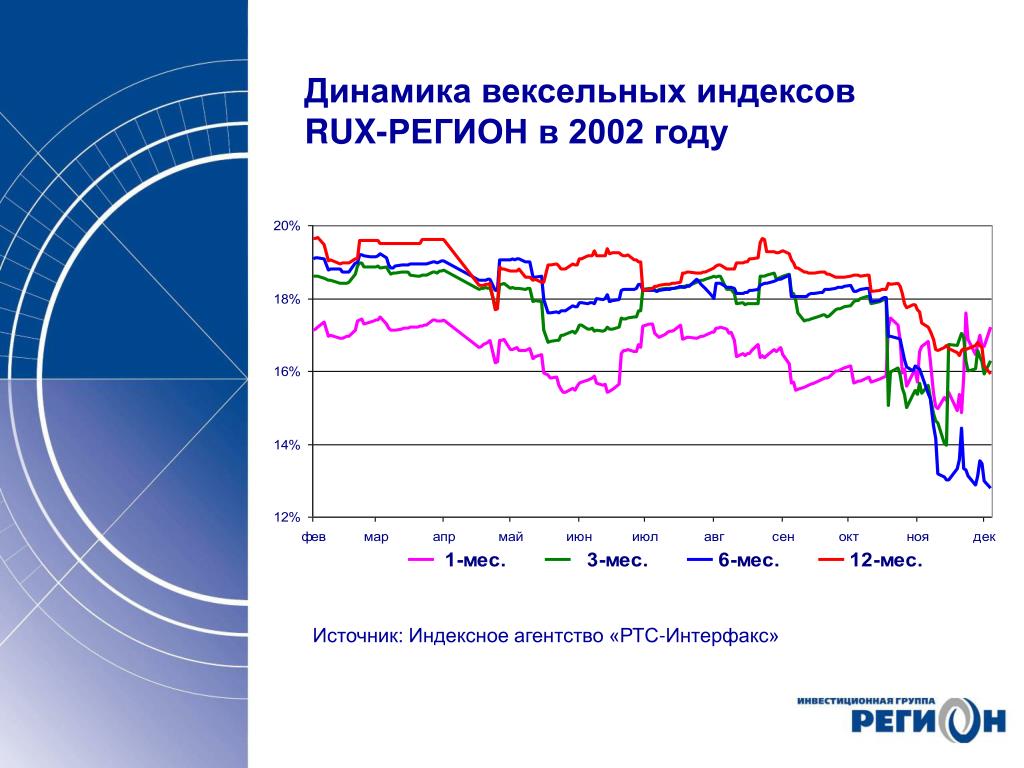 Динамика вексельных индексов RUX-РЕГИОН в 2002 году

20%
18%
16%
14%
12%

фев мар апр май июн июл авг сен окт ноя дек

1-мес. 3-мес. 6-мес. 12-мес.

Источник: Индексное агентство «РТС-Интерфакс»

ИНВЕСТИЦИОННАЯ ГРУППА
РЕГИОН